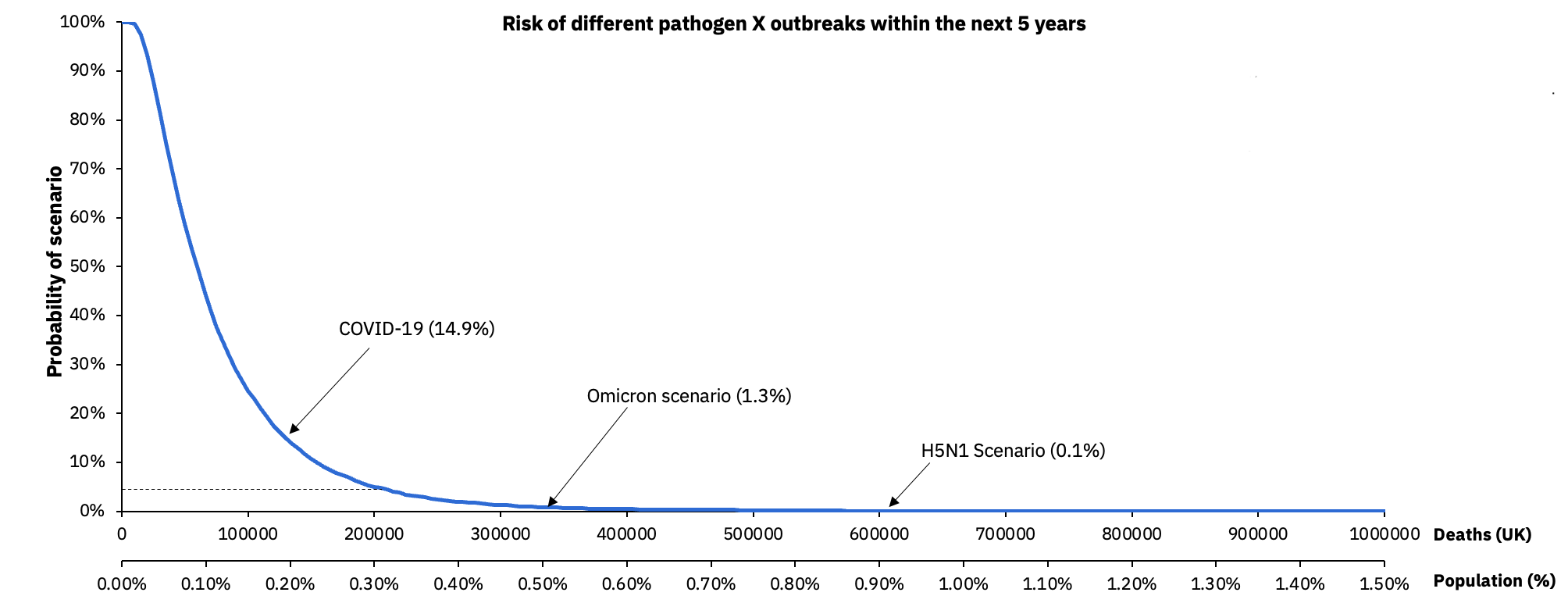 Risk of different pathogen X outbreaks within the next 5 years

Probability of scenario

100%
90%
80%
70%
60%
50%
40%
30%
20%
10%
0%

COVID-19 (14.9%)

Omicron scenario (1.3%)

H5N1 Scenario (0.1%)

0
100000
200000
300000
400000
500000
600000
700000
800000
900000
1000000
Deaths (UK)

0.00%
0.10%
0.20%
0.30%
0.40%
0.50%
0.60%
0.70%
0.80%
0.90%
1.00%
1.10%
1.20%
1.30%
1.40%
1.50%
Population (%)